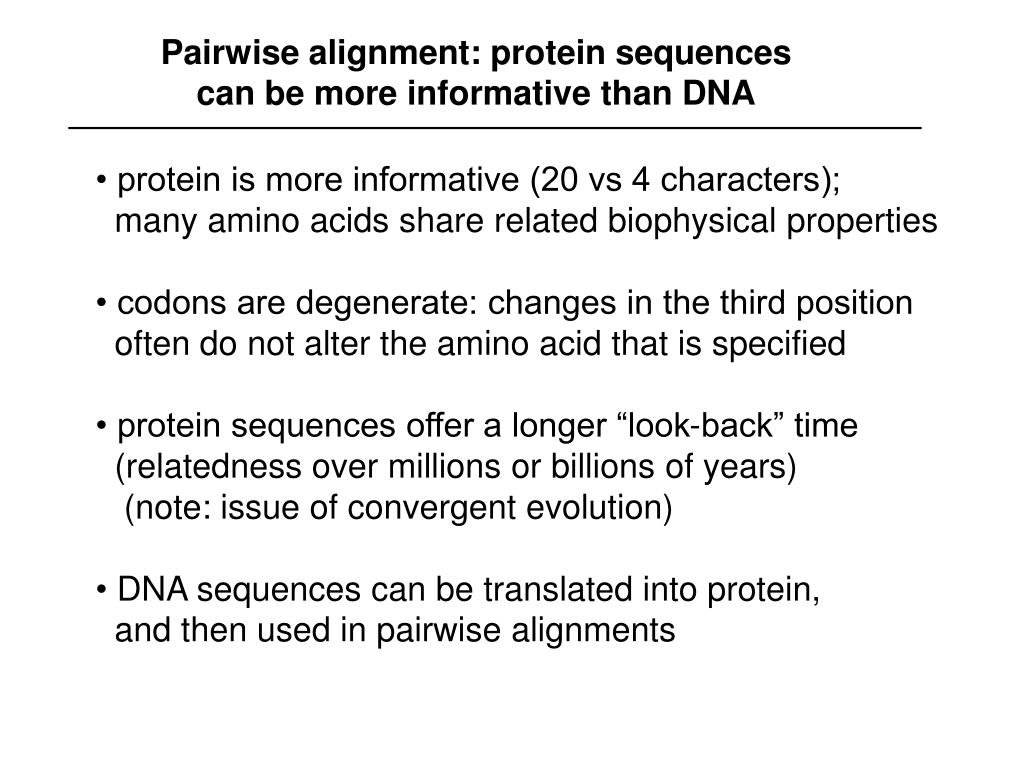 Pairwise alignment: protein sequences can be more informative than DNA

• protein is more informative (20 vs 4 characters); many amino acids share related biophysical properties

• codons are degenerate: changes in the third position often do not alter the amino acid that is specified

• protein sequences offer a longer “look-back” time (relatedness over millions or billions of years)
(note: issue of convergent evolution)

• DNA sequences can be translated into protein, and then used in pairwise alignments